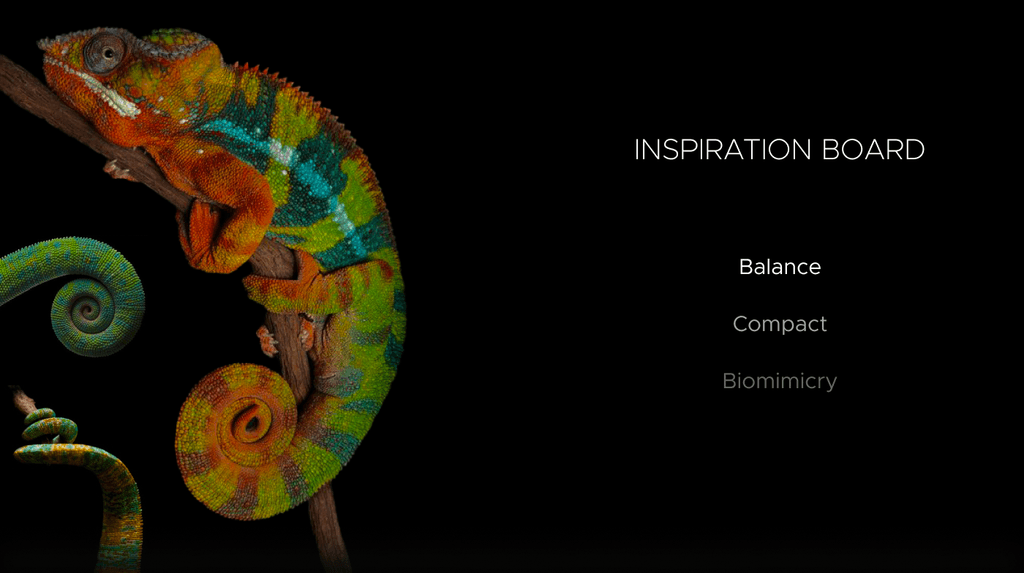 INSPIRATION BOARD

Balance

Compact

Biomimicry